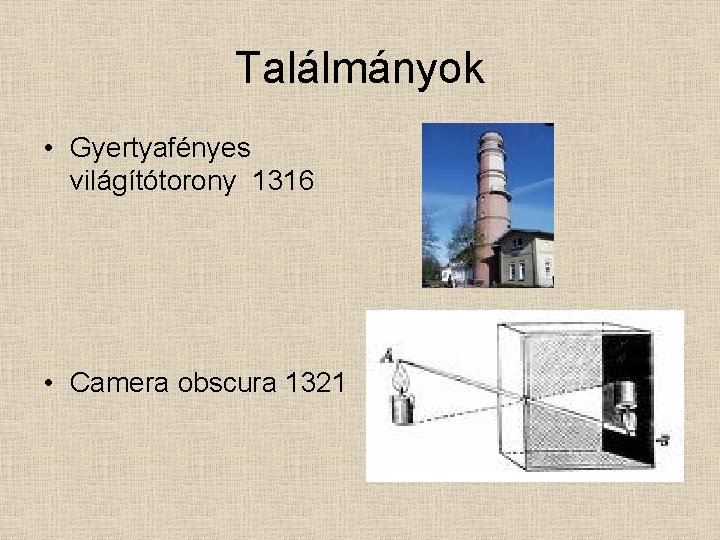 Találmányok

• Gyertyafényes világítótorony 1316

• Camera obscura 1321

A

B